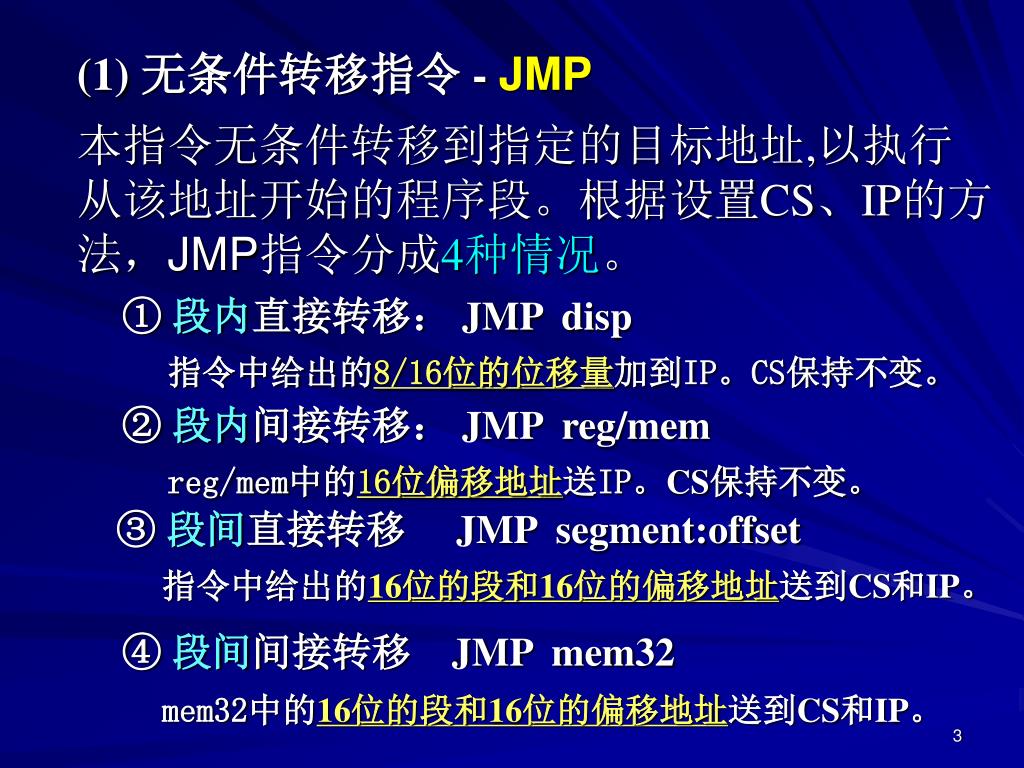 (1) 无条件转移指令 - JMP

本指令无条件转移到指定的目标地址,以执行从该地址开始的程序段。根据设置CS、IP的方法，JMP指令分成4种情况。

① 段内直接转移： JMP disp

指令中给出的8/16位的位移量加到IP。CS保持不变。

② 段内间接转移： JMP reg/mem

reg/mem中的16位偏移地址送IP。CS保持不变。

③ 段间直接转移 JMP segment:offset

指令中给出的16位的段和16位的偏移地址送到CS和IP。

④ 段间间接转移 JMP mem32

mem32中的16位的段和16位的偏移地址送到CS和IP。

3